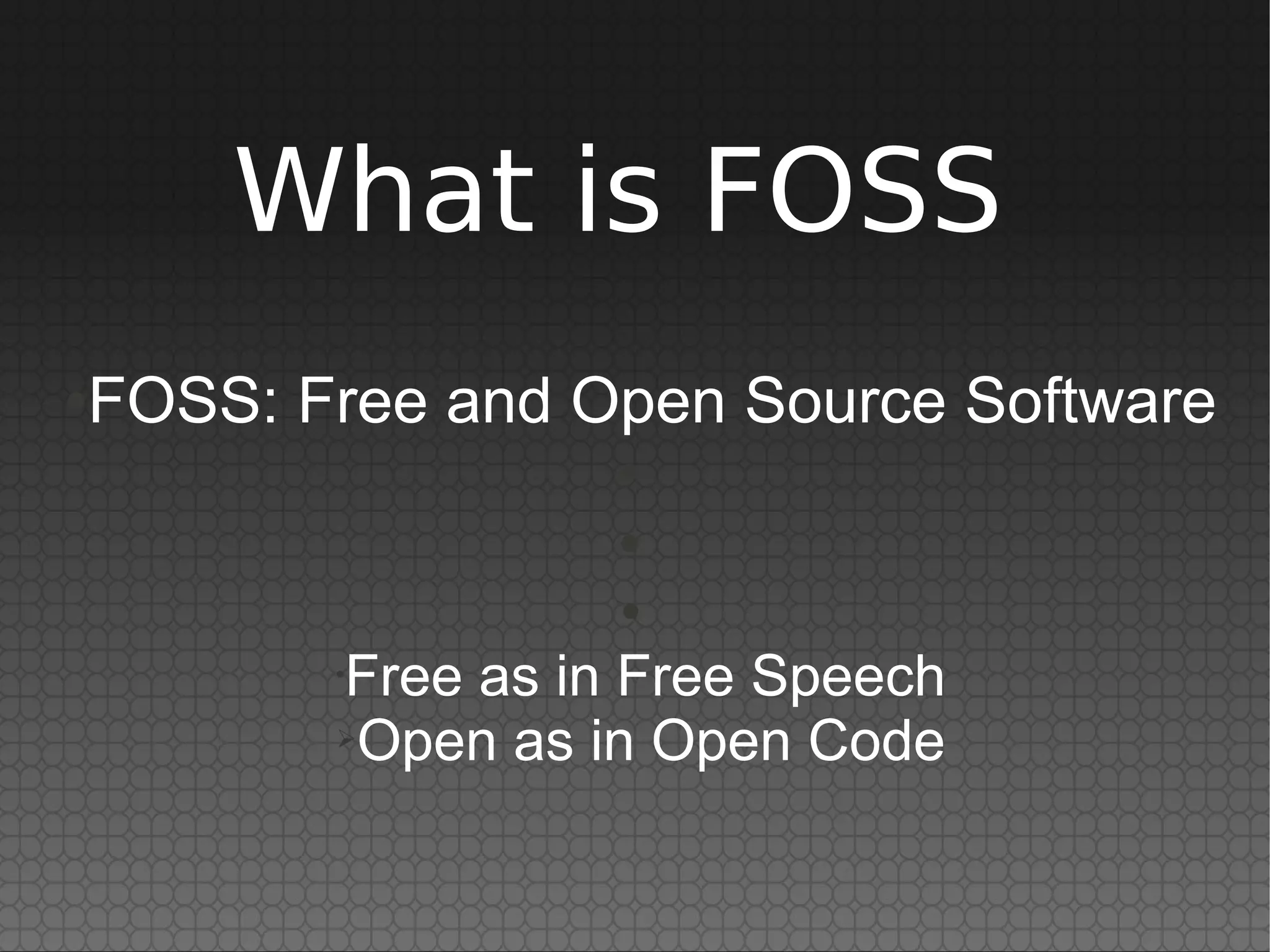 What is FOSS

FOSS: Free and Open Source Software

Free as in Free Speech
Open as in Open Code